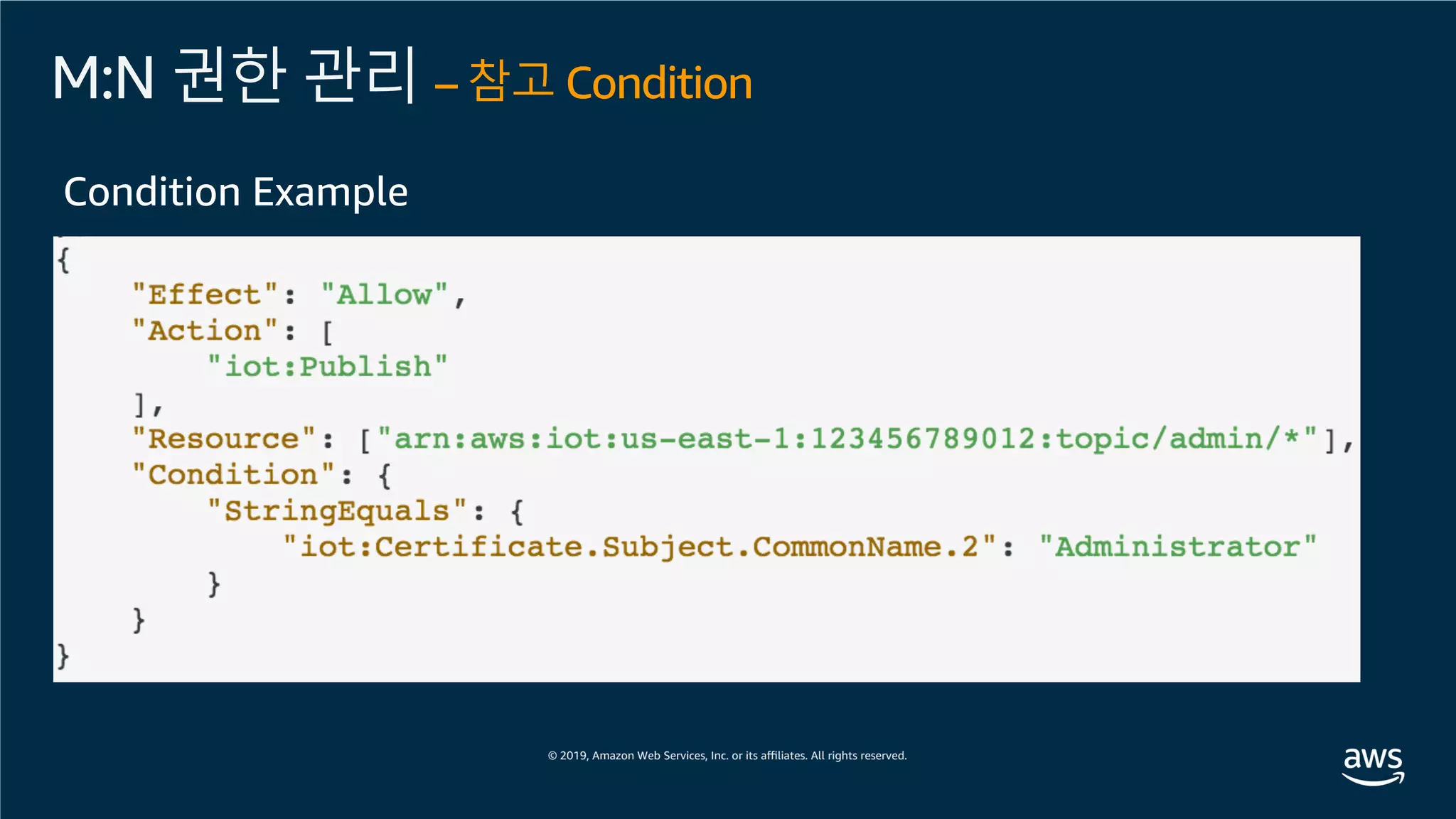 M:N 권한 관리 – 참고 Condition

Condition Example

{
    "Effect": "Allow",
    "Action": [
        "iot:Publish"
    ],
    "Resource": ["arn:aws:iot:us-east-1:123456789012:topic/admin/*"],
    "Condition": {
        "StringEquals": {
            "iot:Certificate.Subject.CommonName.2": "Administrator"
        }
    }
}

© 2019, Amazon Web Services, Inc. or its affiliates. All rights reserved.

aws